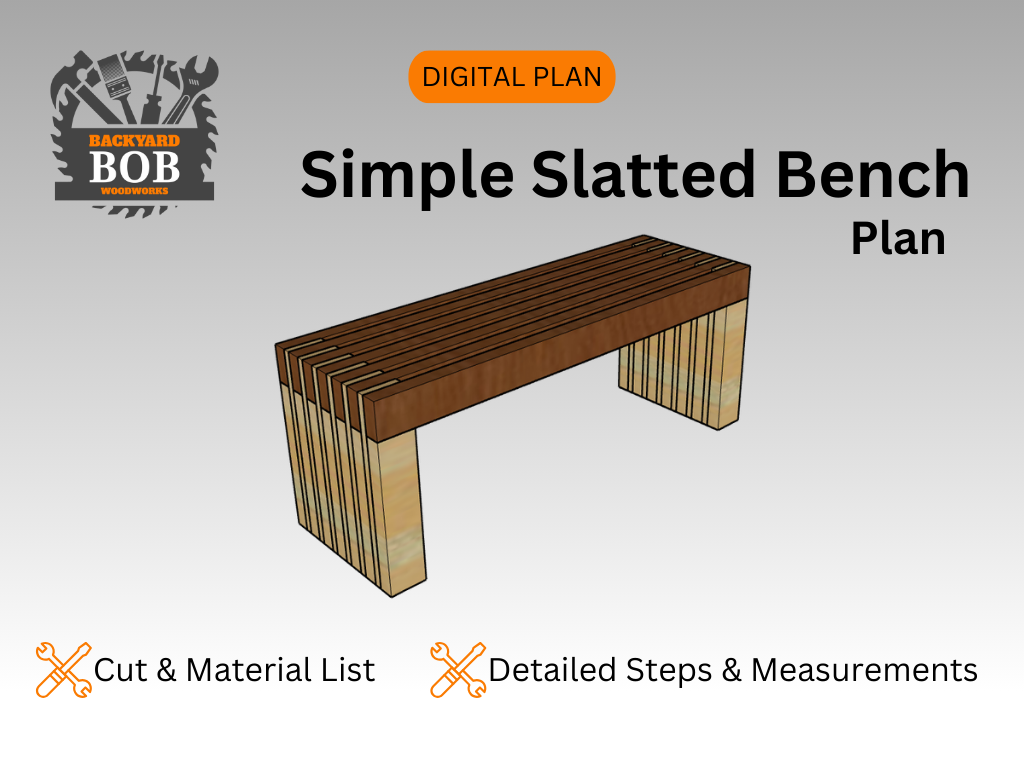 BACKYARD
BOB
WOODWORKS

DIGITAL PLAN

Simple Slatted Bench
Plan

Cut & Material List

Detailed Steps & Measurements